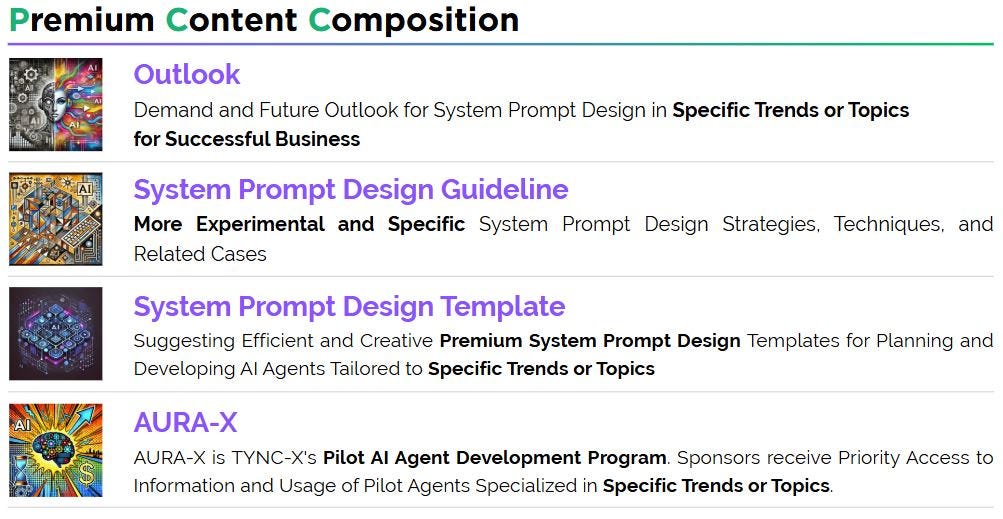 Premium Content Composition

Outlook

Demand and Future Outlook for System Prompt Design in Specific Trends or Topics for Successful Business

System Prompt Design Guideline

More Experimental and Specific System Prompt Design Strategies, Techniques, and Related Cases

System Prompt Design Template

Suggesting Efficient and Creative Premium System Prompt Design Templates for Planning and Developing AI Agents Tailored to Specific Trends or Topics

AURA-X

AURA-X is TYNC-X's Pilot AI Agent Development Program. Sponsors receive Priority Access to Information and Usage of Pilot Agents Specialized in Specific Trends or Topics.